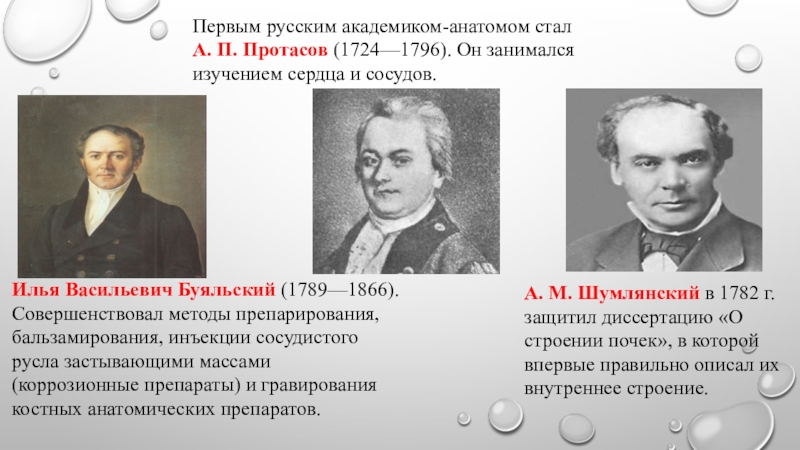 Первым русским академиком-анатомом стал А. П. Протасов (1724—1796). Он занимался изучением сердца и сосудов.

Илья Васильевич Буяльский (1789—1866). Совершенствовал методы препарирования, бальзамирования, инъекции сосудистого русла застывающими массами (коррозионные препараты) и гравирования костных анатомических препаратов.

А. М. Шумлянский в 1782 г. защитил диссертацию «О строении почек», в которой впервые правильно описал их внутреннее строение.